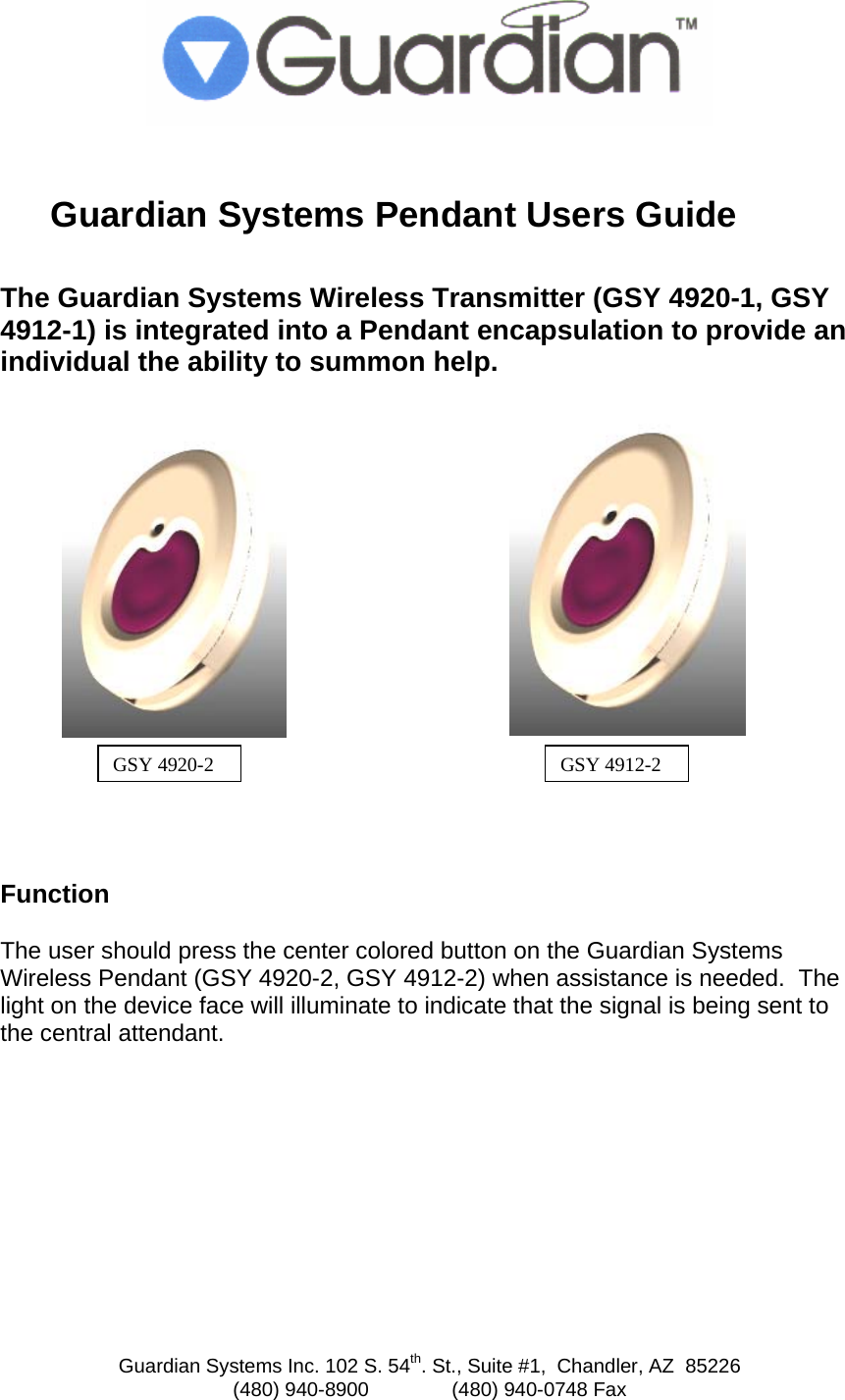 Guardian™

Guardian Systems Pendant Users Guide

The Guardian Systems Wireless Transmitter (GSY 4920-1, GSY 4912-1) is integrated into a Pendant encapsulation to provide an individual the ability to summon help.

GSY 4920-2

GSY 4912-2

Function

The user should press the center colored button on the Guardian Systems Wireless Pendant (GSY 4920-2, GSY 4912-2) when assistance is needed. The light on the device face will illuminate to indicate that the signal is being sent to the central attendant.

Guardian Systems Inc. 102 S. 54$^{th}$. St., Suite #1, Chandler, AZ 85226
(480) 940-8900 (480) 940-0748 Fax